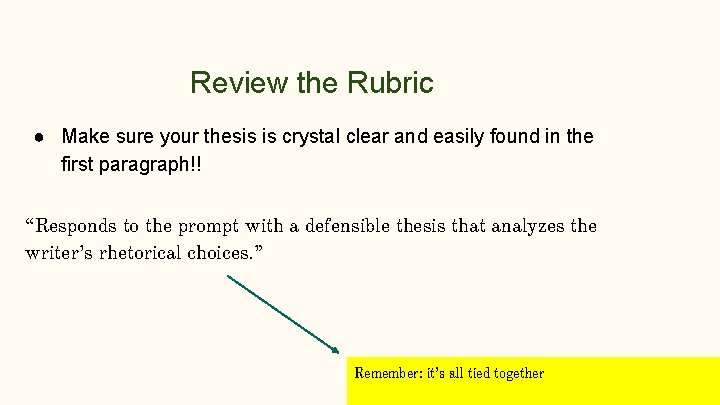 Review the Rubric

● Make sure your thesis is crystal clear and easily found in the first paragraph!!

“Responds to the prompt with a defensible thesis that analyzes the writer’s rhetorical choices.”

Remember: it’s all tied together